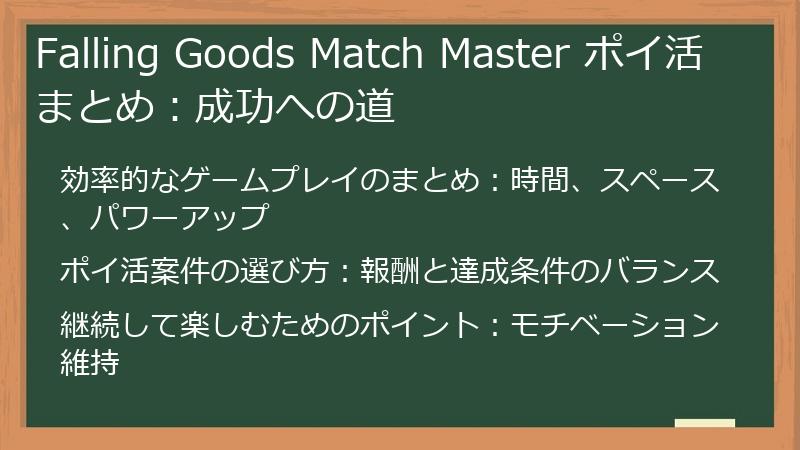 Falling Goods Match Master ポイ活まとめ：成功への道

効率的なゲームプレイのまとめ：時間、スペース、パワーアップ

ポイ活案件の選び方：報酬と達成条件のバランス

継続して楽しむためのポイント：モチベーション維持